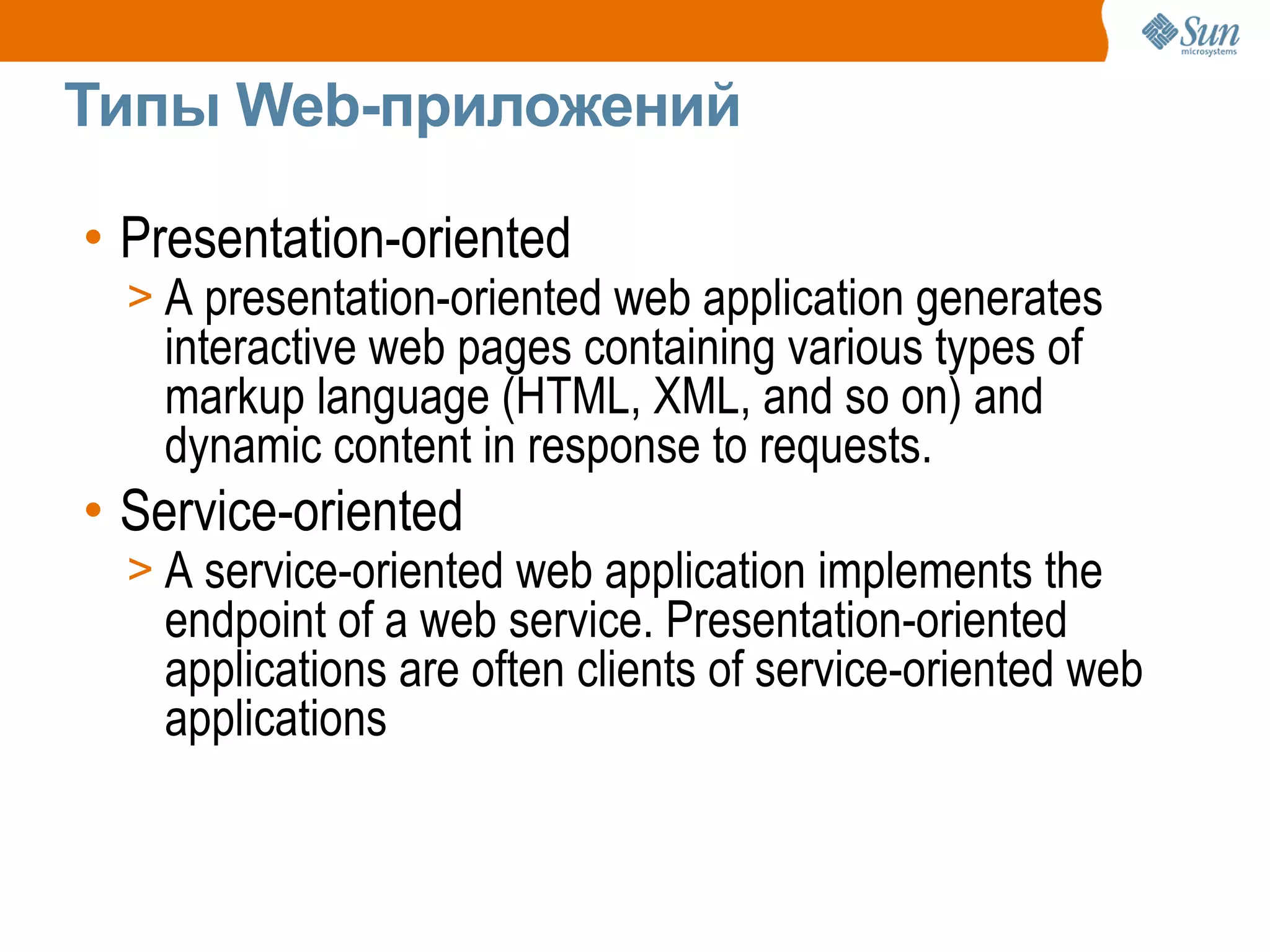 Sun microsystems

Типы Web-приложений

• Presentation-oriented
> A presentation-oriented web application generates interactive web pages containing various types of markup language (HTML, XML, and so on) and dynamic content in response to requests.

• Service-oriented
> A service-oriented web application implements the endpoint of a web service. Presentation-oriented applications are often clients of service-oriented web applications